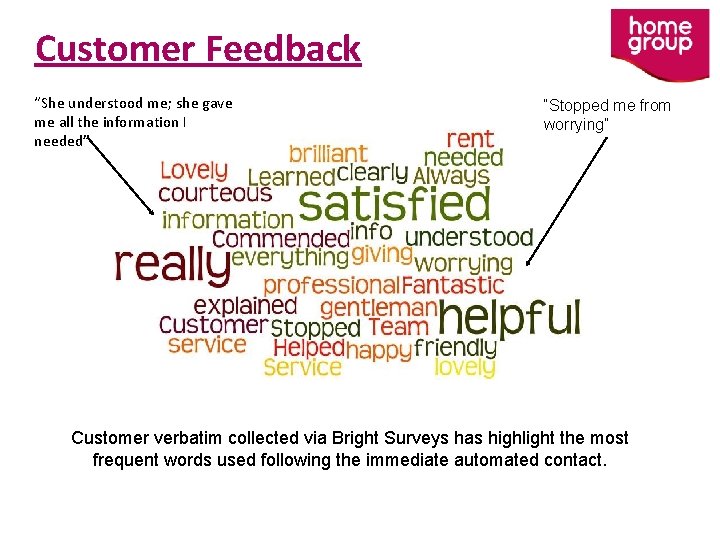 Customer Feedback

home group

"She understood me; she gave me all the information I needed"

"Stopped me from worrying"

rent
brilliant needed
Lovely Learned clearly Always
courteous satisfied
information
Commended info understood
really everything giving worrying
professional Fantastic
explained gentleman helpful
Customer Stopped Team
service Helped happy friendly
Service lovely

Customer verbatim collected via Bright Surveys has highlight the most frequent words used following the immediate automated contact.